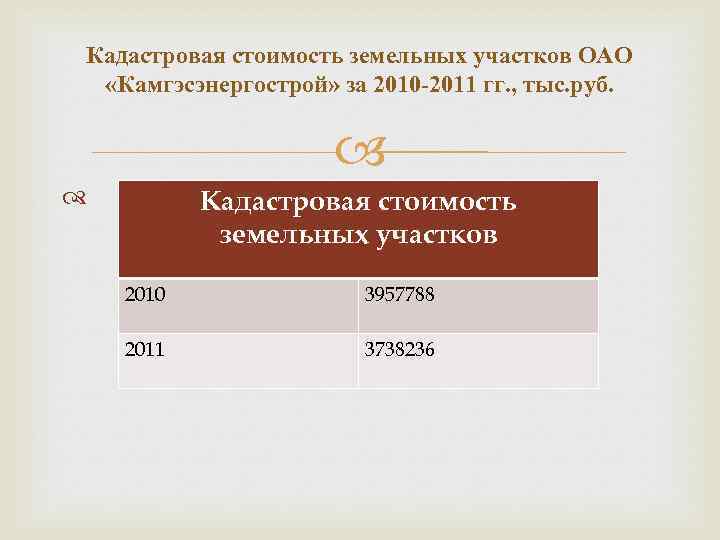 Кадастровая стоимость земельных участков ОАО «Камгэсэнергострой» за 2010-2011 гг., тыс.руб.

| Кадастровая стоимость земельных участков | |
|---|---|
| 2010 | 3957788 |
| 2011 | 3738236 |